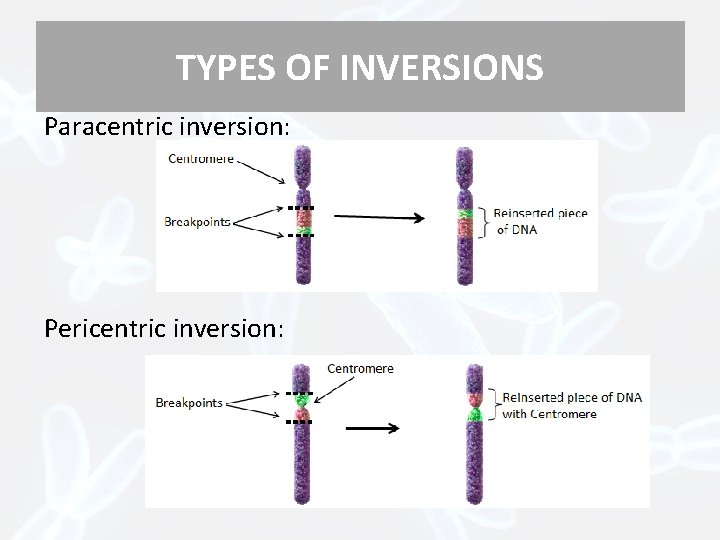 TYPES OF INVERSIONS

Paracentric inversion:

Centromere

Breakpoints

Reinserted piece of DNA

Pericentric inversion:

Centromere

Breakpoints

Reinserted piece of DNA with Centromere